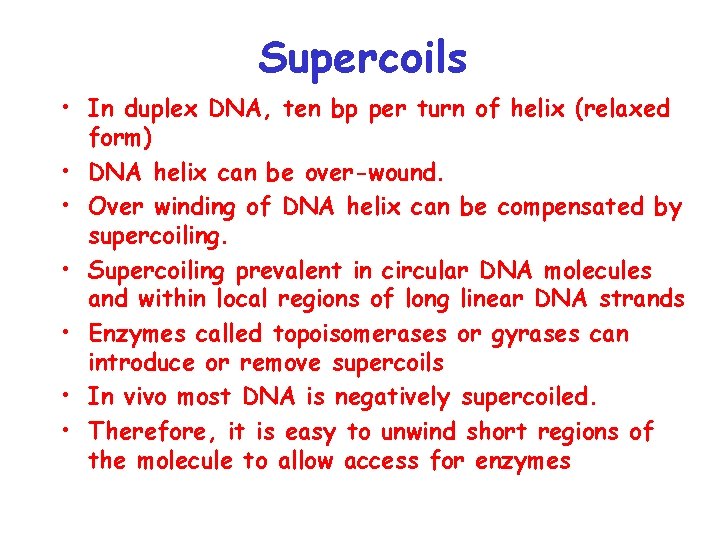 Supercoils

• In duplex DNA, ten bp per turn of helix (relaxed form)
• DNA helix can be over-wound.
• Over winding of DNA helix can be compensated by supercoiling.
• Supercoiling prevalent in circular DNA molecules and within local regions of long linear DNA strands
• Enzymes called topoisomerases or gyrases can introduce or remove supercoils
• In vivo most DNA is negatively supercoiled.
• Therefore, it is easy to unwind short regions of the molecule to allow access for enzymes